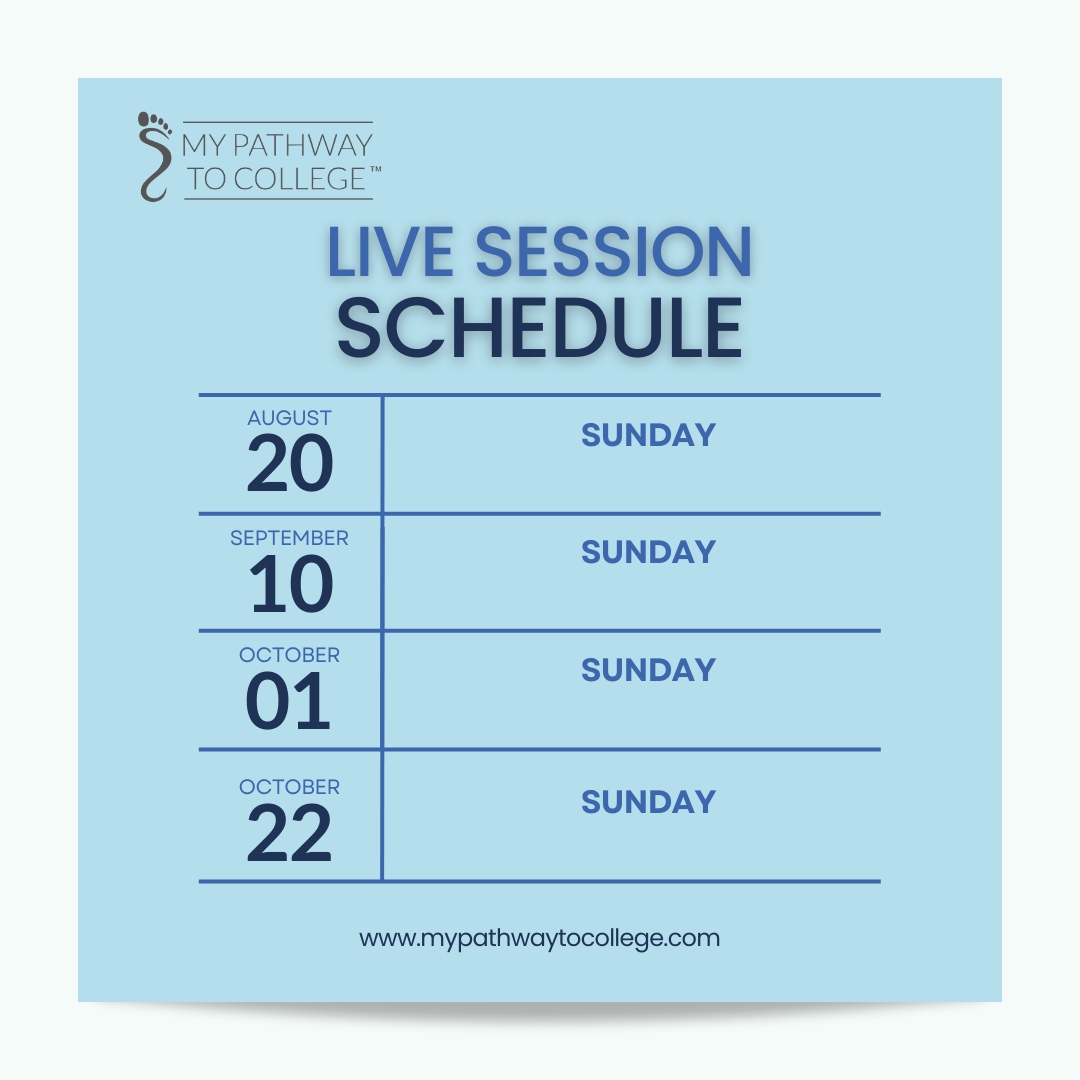 MY PATHWAY TO COLLEGE™

LIVE SESSION SCHEDULE

| AUGUST 20 | SUNDAY |
|---|---|
| SEPTEMBER 10 | SUNDAY |
| OCTOBER 01 | SUNDAY |
| OCTOBER 22 | SUNDAY |

www.mypathwaytocollege.com